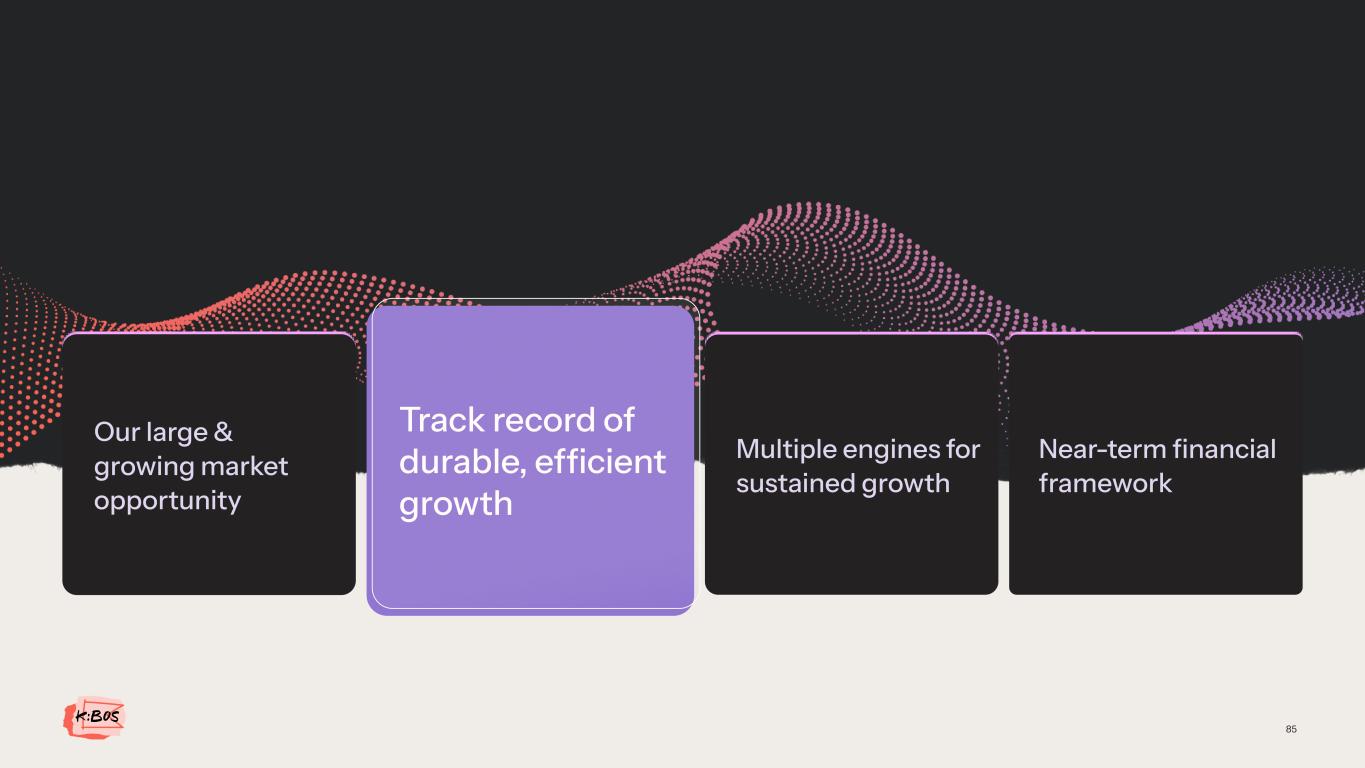 Our large & growing market opportunity

Track record of durable, efficient growth

Multiple engines for sustained growth

Near-term financial framework

K:BOS

85